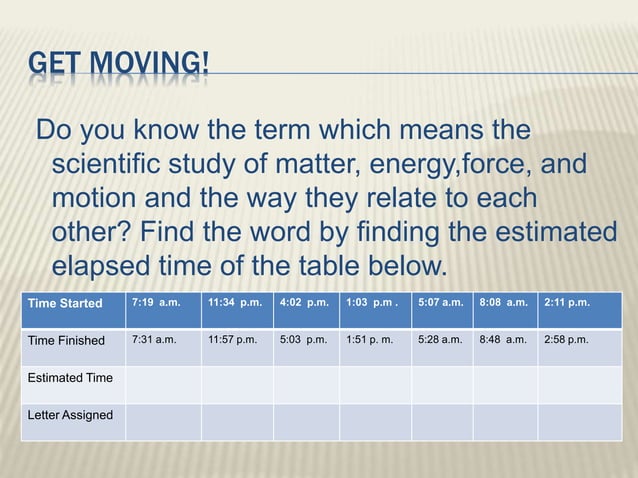 GET MOVING!

Do you know the term which means the scientific study of matter, energy,force, and motion and the way they relate to each other? Find the word by finding the estimated elapsed time of the table below.

| Time Started | 7:19 a.m. | 11:34 p.m. | 4:02 p.m. | 1:03 p.m . | 5:07 a.m. | 8:08 a.m. | 2:11 p.m. |
|---|---|---|---|---|---|---|---|
| Time Finished | 7:31 a.m. | 11:57 p.m. | 5:03 p.m. | 1:51 p. m. | 5:28 a.m. | 8:48 a.m. | 2:58 p.m. |
| Estimated Time | | | | | | | |
| Letter Assigned | | | | | | | |